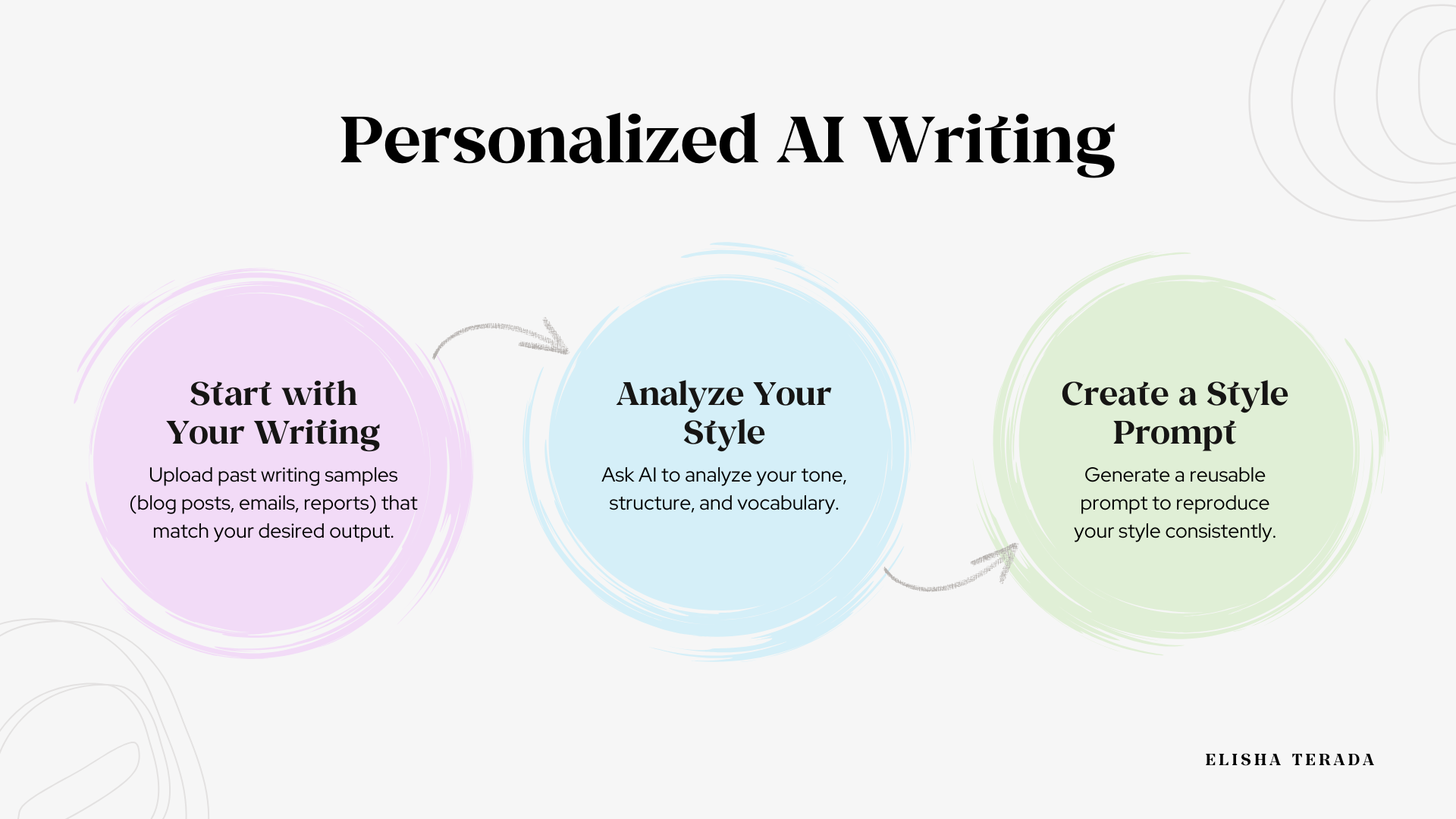 Personalized AI Writing

Start with Your Writing

Upload past writing samples (blog posts, emails, reports) that match your desired output.

Analyze Your Style

Ask AI to analyze your tone, structure, and vocabulary.

Create a Style Prompt

Generate a reusable prompt to reproduce your style consistently.

ELISHA TERADA